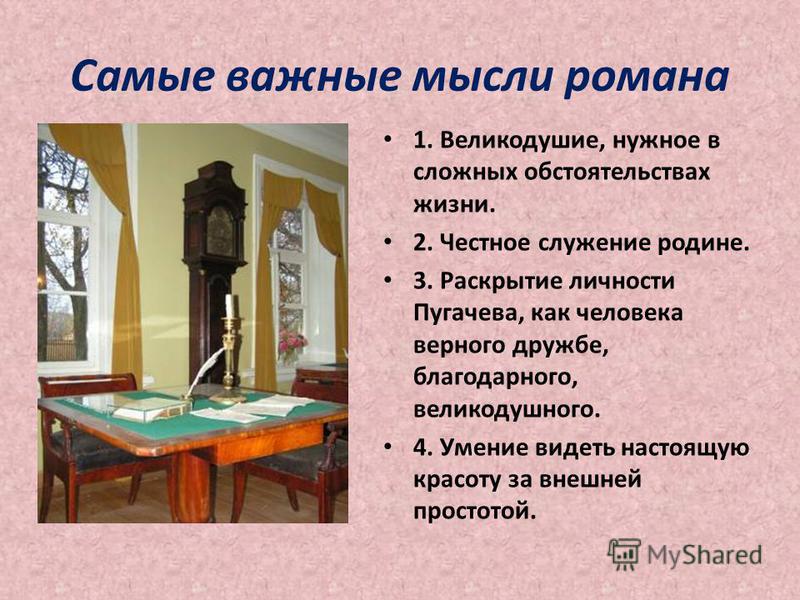 Самые важные мысли романа

• 1. Великодушие, нужное в сложных обстоятельствах жизни.
• 2. Честное служение родине.
• 3. Раскрытие личности Пугачева, как человека верного дружбе, благодарного, великодушного.
• 4. Умение видеть настоящую красоту за внешней простотой.

MyShared